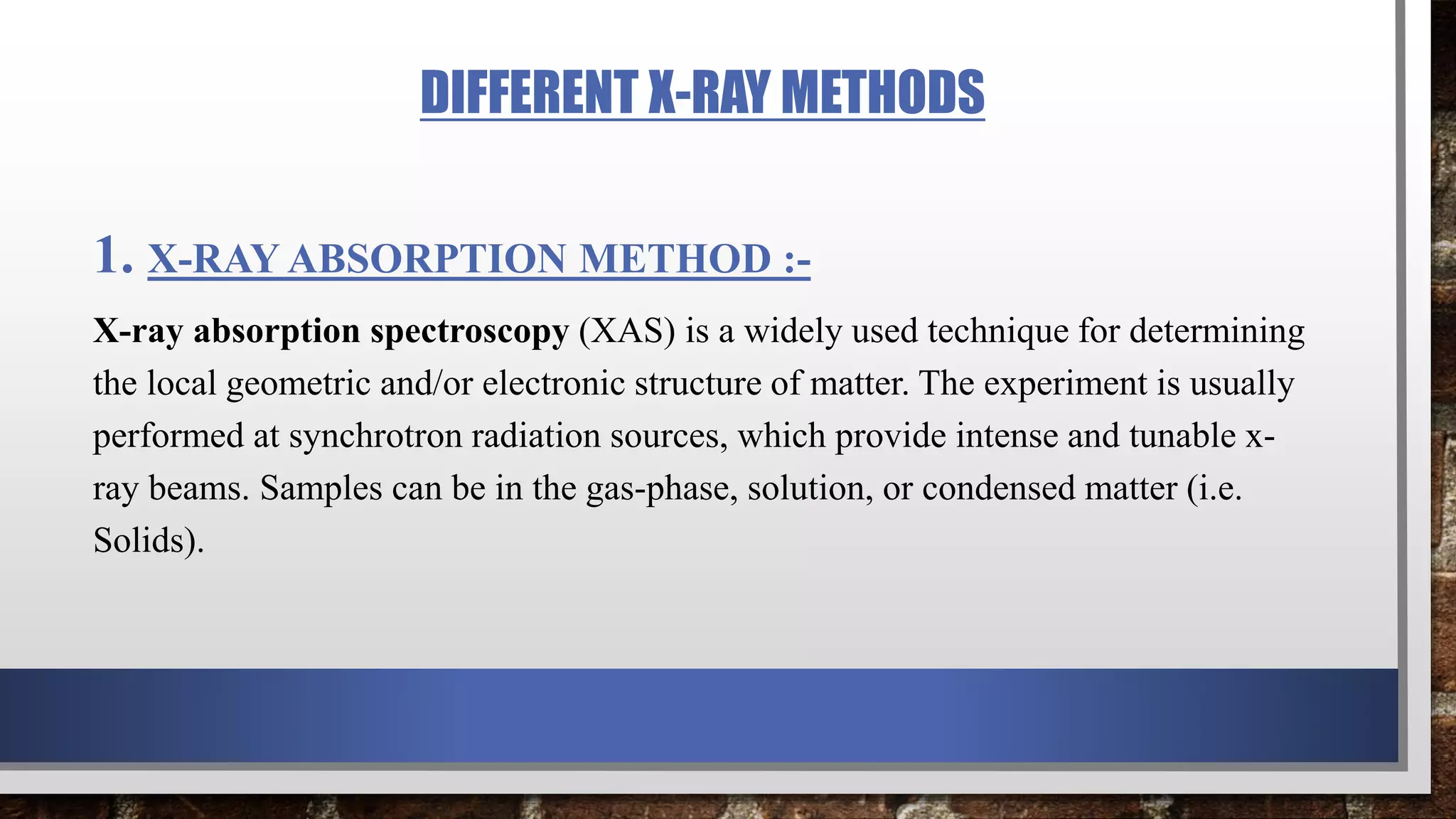 DIFFERENT X-RAY METHODS

1. X-RAY ABSORPTION METHOD :-

X-ray absorption spectroscopy (XAS) is a widely used technique for determining the local geometric and/or electronic structure of matter. The experiment is usually performed at synchrotron radiation sources, which provide intense and tunable x-ray beams. Samples can be in the gas-phase, solution, or condensed matter (i.e. Solids).